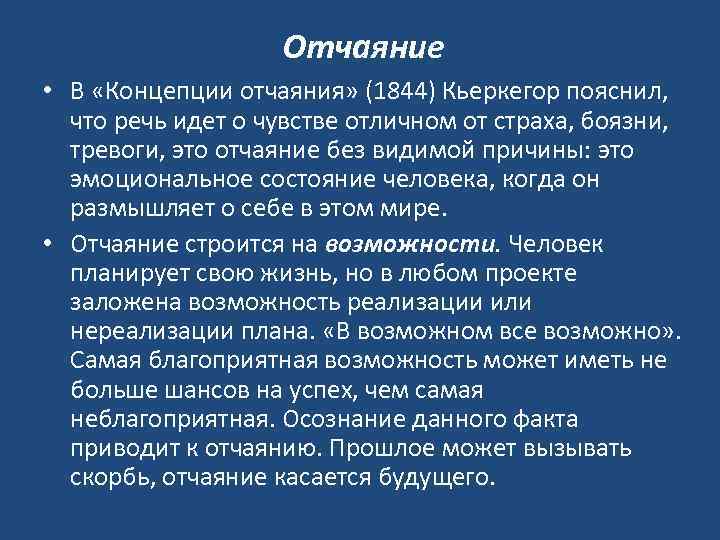 Отчаяние

• В «Концепции отчаяния» (1844) Кьеркегор пояснил, что речь идет о чувстве отличном от страха, боязни, тревоги, это отчаяние без видимой причины: это эмоциональное состояние человека, когда он размышляет о себе в этом мире.

• Отчаяние строится на возможности. Человек планирует свою жизнь, но в любом проекте заложена возможность реализации или нереализации плана. «В возможном все возможно». Самая благоприятная возможность может иметь не больше шансов на успех, чем самая неблагоприятная. Осознание данного факта приводит к отчаянию. Прошлое может вызывать скорбь, отчаяние касается будущего.